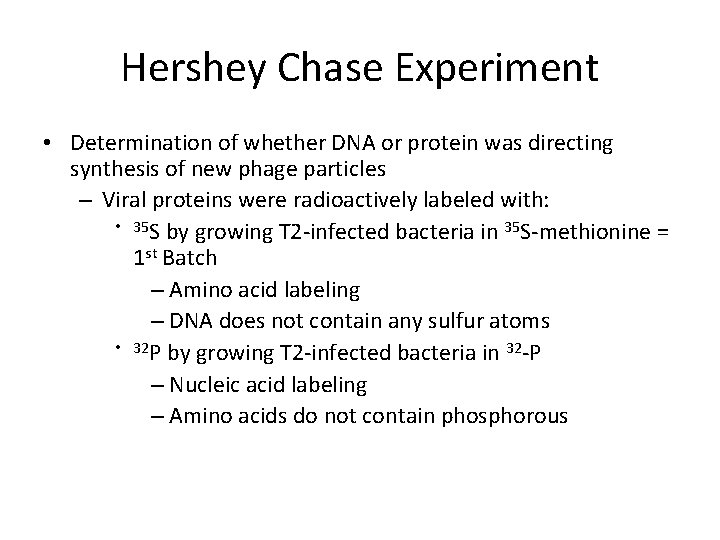 Hershey Chase Experiment

• Determination of whether DNA or protein was directing synthesis of new phage particles
– Viral proteins were radioactively labeled with:
• $^{35}$S by growing T2-infected bacteria in $^{35}$S-methionine = 1$^{st}$ Batch
– Amino acid labeling
– DNA does not contain any sulfur atoms
• $^{32}$P by growing T2-infected bacteria in $^{32}$-P
– Nucleic acid labeling
– Amino acids do not contain phosphorous